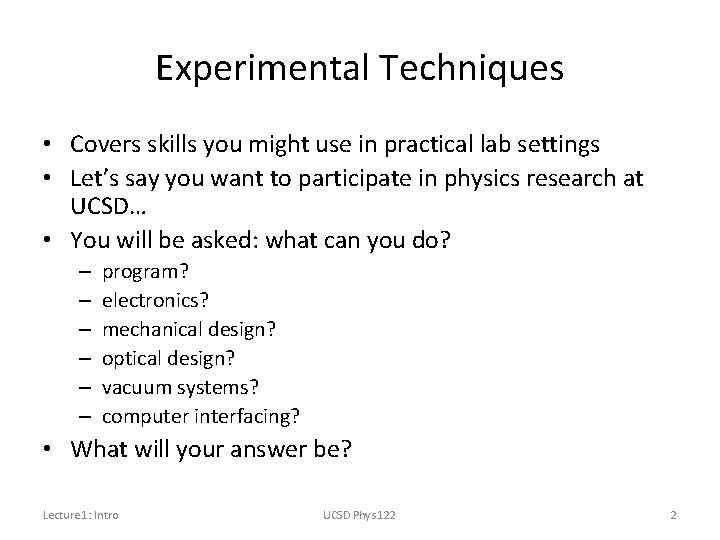 Experimental Techniques

• Covers skills you might use in practical lab settings
• Let's say you want to participate in physics research at UCSD…
• You will be asked: what can you do?
– program?
– electronics?
– mechanical design?
– optical design?
– vacuum systems?
– computer interfacing?
• What will your answer be?

Lecture1: Intro
UCSD Phys122
2